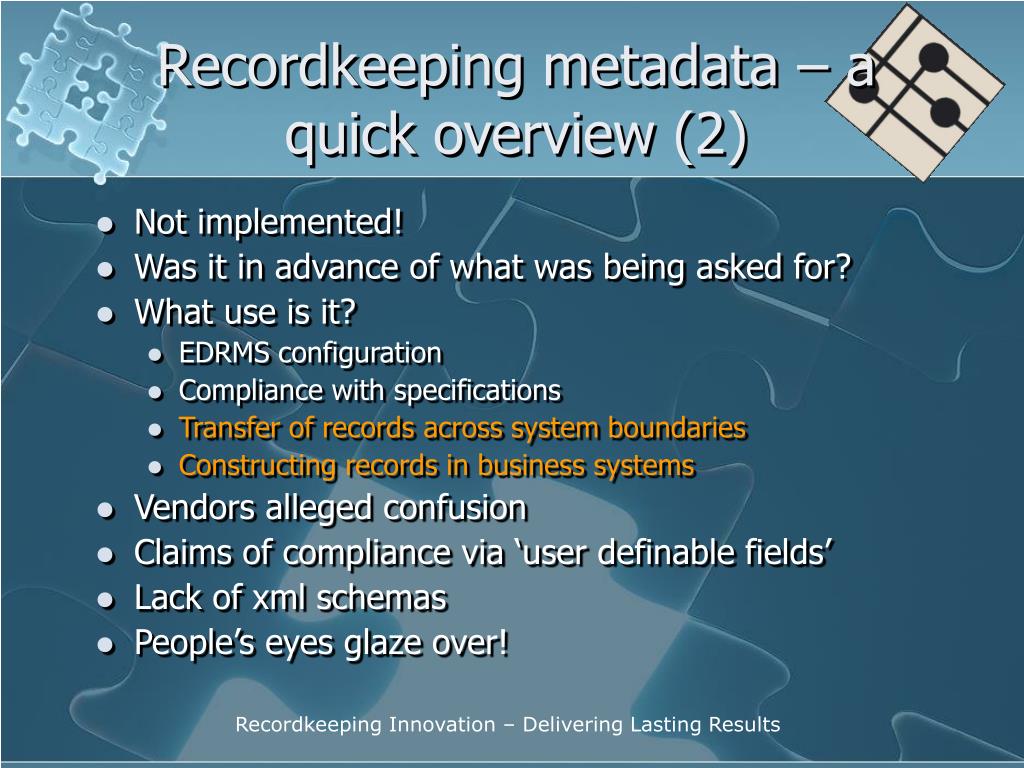 Recordkeeping metadata – a quick overview (2)

- Not implemented!
- Was it in advance of what was being asked for?
- What use is it?
  - EDRMS configuration
  - Compliance with specifications
  - Transfer of records across system boundaries
  - Constructing records in business systems
- Vendors alleged confusion
- Claims of compliance via ‘user definable fields’
- Lack of xml schemas
- People’s eyes glaze over!

Recordkeeping Innovation – Delivering Lasting Results